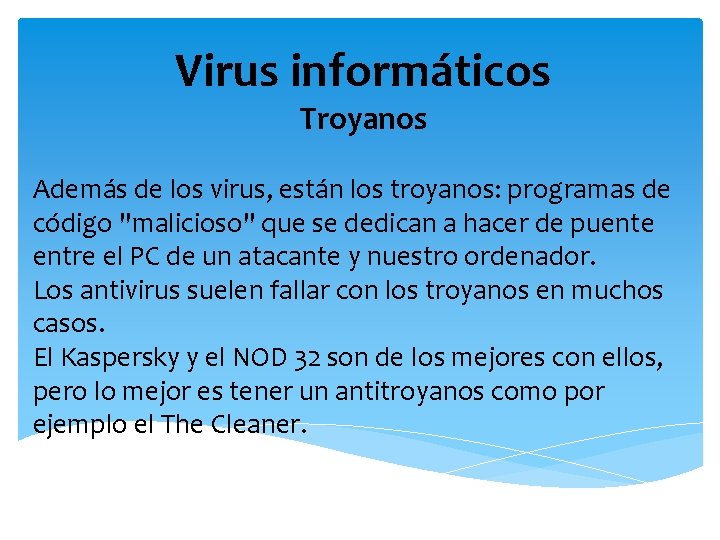 Virus informáticos
Troyanos

Además de los virus, están los troyanos: programas de código "malicioso" que se dedican a hacer de puente entre el PC de un atacante y nuestro ordenador.
Los antivirus suelen fallar con los troyanos en muchos casos.
El Kaspersky y el NOD 32 son de los mejores con ellos, pero lo mejor es tener un antitroyanos como por ejemplo el The Cleaner.